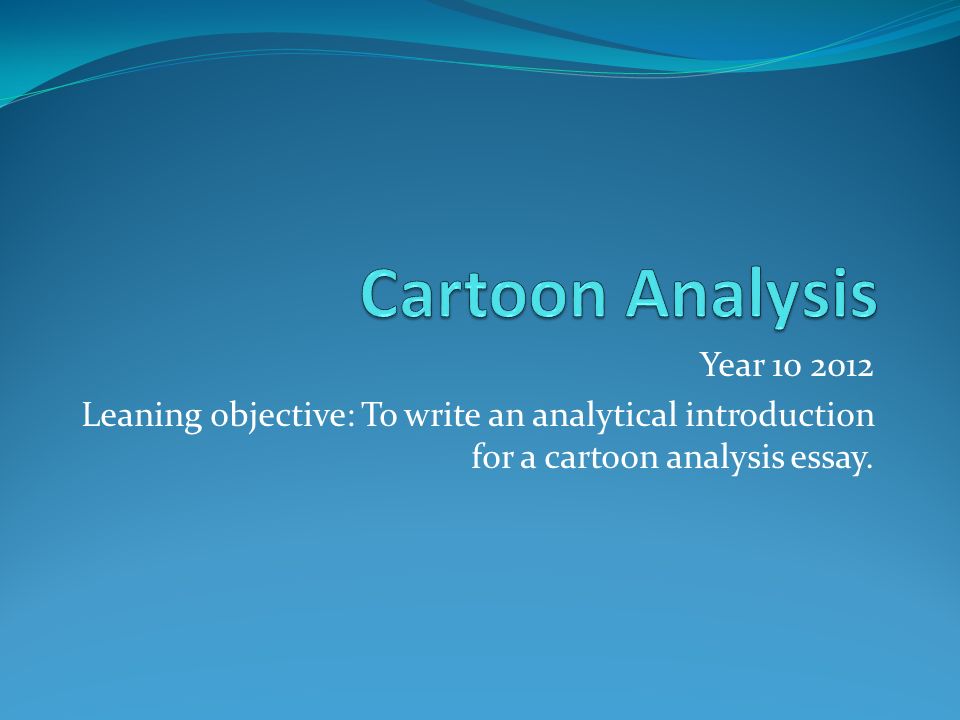 Cartoon Analysis

Year 10 2012

Leaning objective: To write an analytical introduction for a cartoon analysis essay.